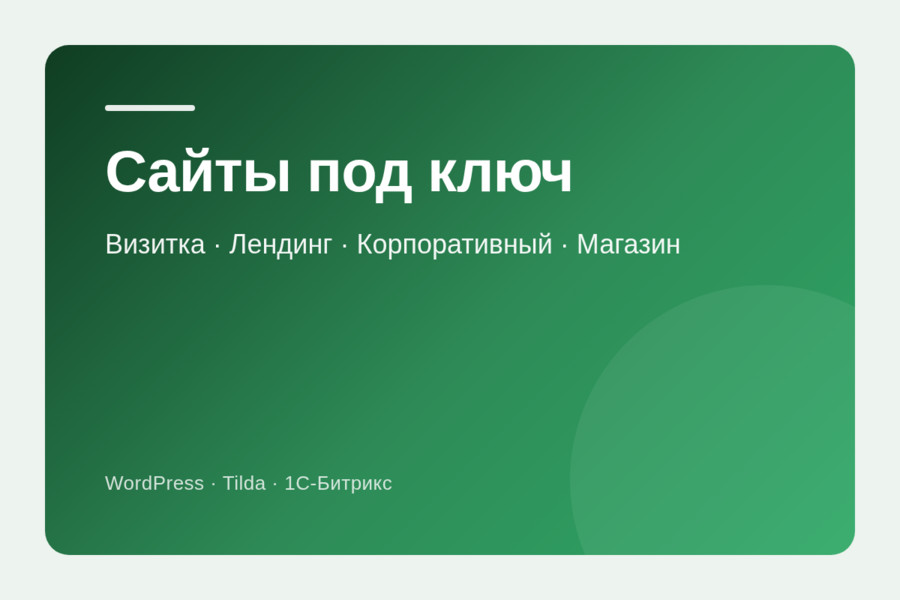 Сайты под ключ

Визитка · Лендинг · Корпоративный · Магазин

WordPress · Tilda · 1С-Битрикс